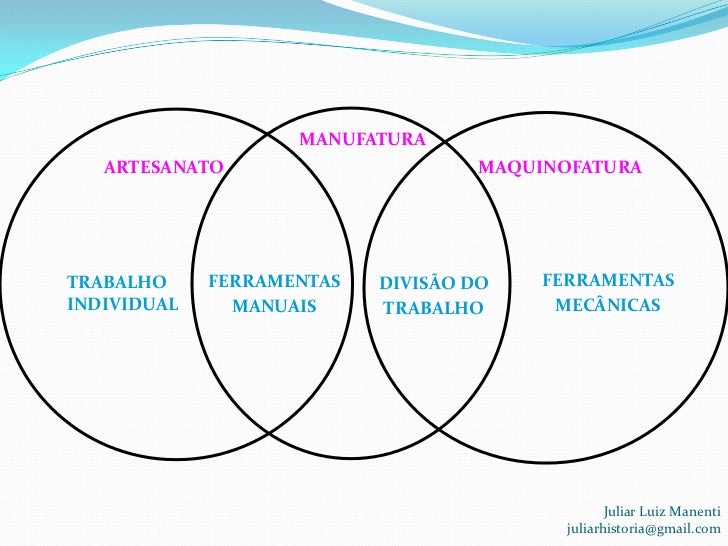 MANUFATURA

ARTESANATO

MAQUINOFATURA

TRABALHO INDIVIDUAL

FERRAMENTAS MANUAIS

DIVISÃO DO TRABALHO

FERRAMENTAS MECÂNICAS

Juliar Luiz Manenti
juliarhistoria@gmail.com